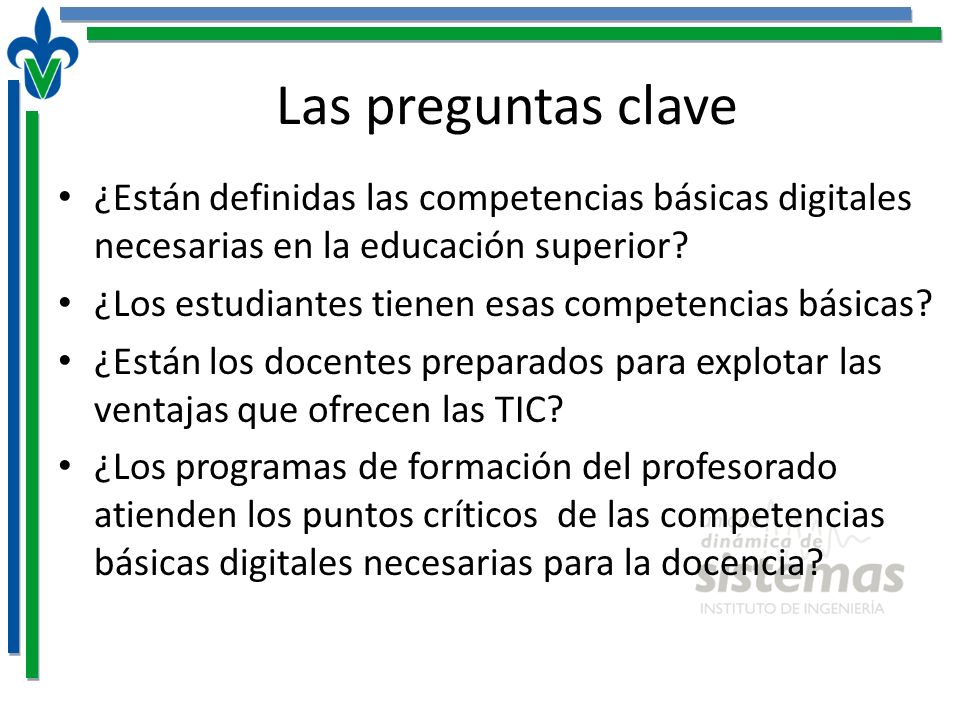 Las preguntas clave

• ¿Están definidas las competencias básicas digitales necesarias en la educación superior?
• ¿Los estudiantes tienen esas competencias básicas?
• ¿Están los docentes preparados para explotar las ventajas que ofrecen las TIC?
• ¿Los programas de formación del profesorado atienden los puntos críticos de las competencias básicas digitales necesarias para la docencia?

dinámica de
sistemas
INSTITUTO DE INGENIERÍA